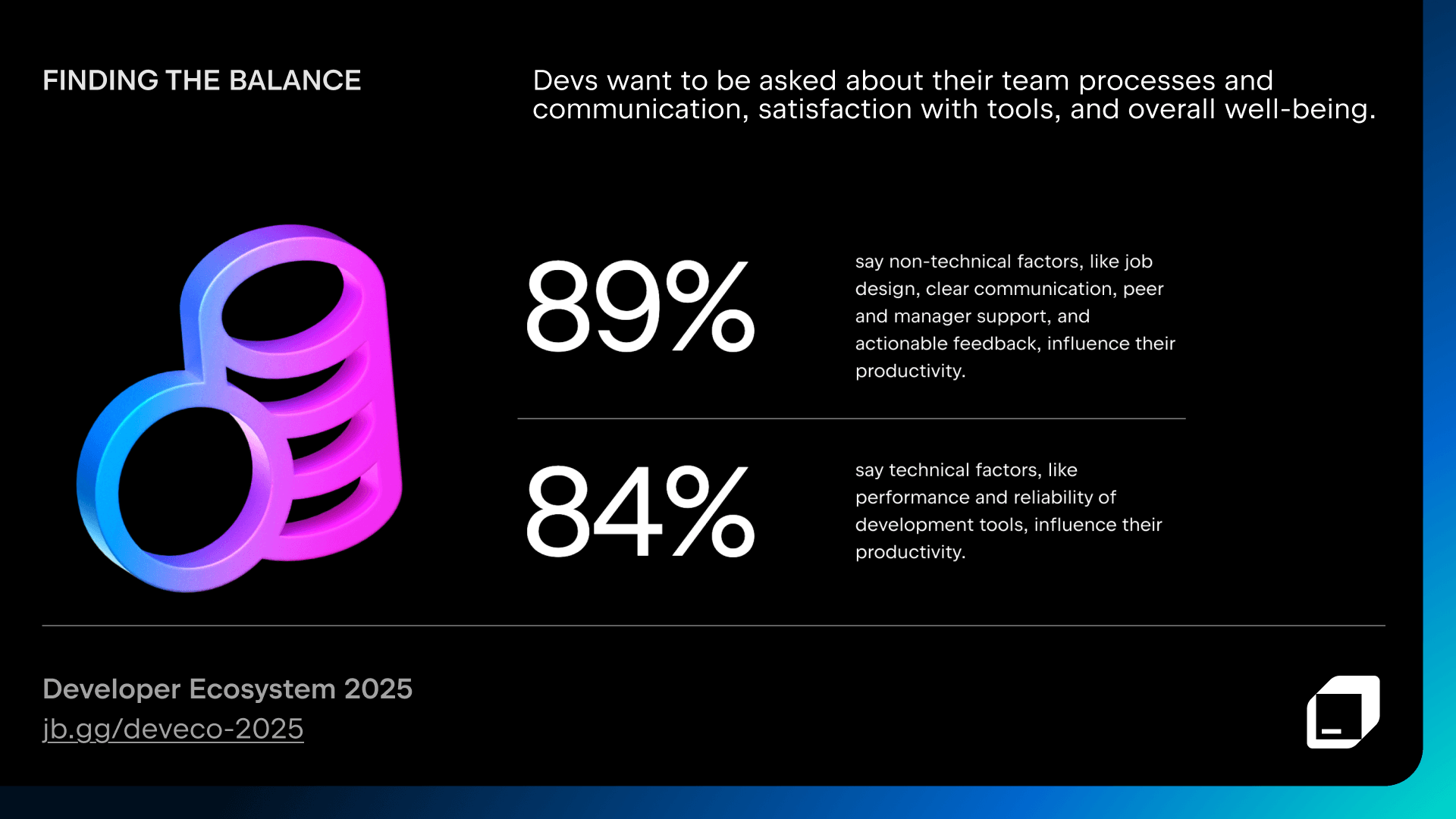 FINDING THE BALANCE

Devs want to be asked about their team processes and communication, satisfaction with tools, and overall well-being.

89%

say non-technical factors, like job design, clear communication, peer and manager support, and actionable feedback, influence their productivity.

84%

say technical factors, like performance and reliability of development tools, influence their productivity.

Developer Ecosystem 2025
jb.gg/deveco-2025